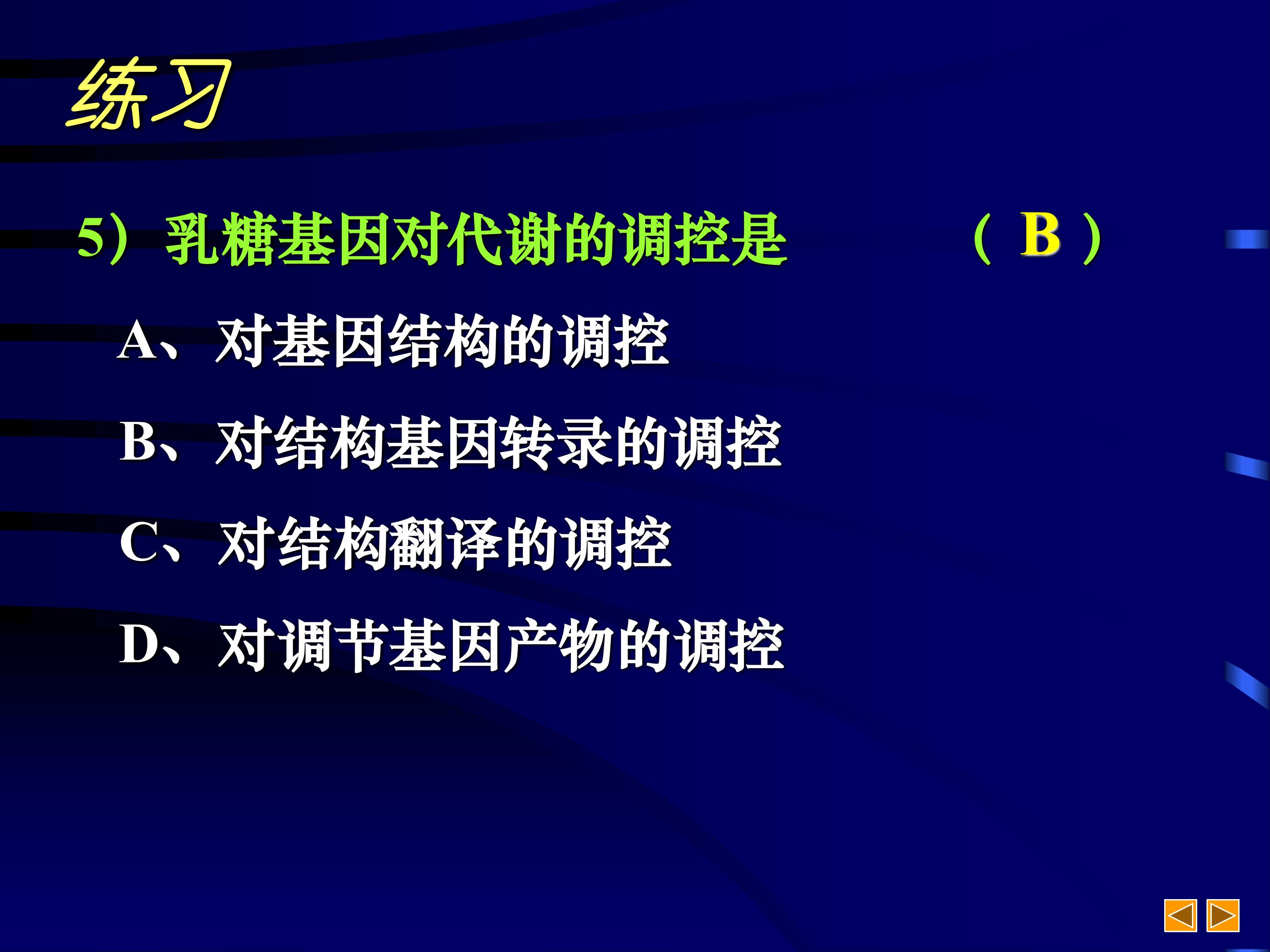 练习

5）乳糖基因对代谢的调控是 （ B ）

A、对基因结构的调控

B、对结构基因转录的调控

C、对结构翻译的调控

D、对调节基因产物的调控